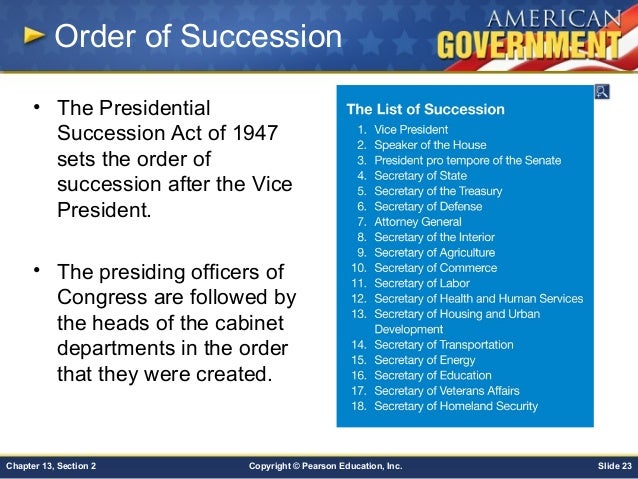 Order of Succession

AMERICAN GOVERNMENT

• The Presidential Succession Act of 1947 sets the order of succession after the Vice President.

• The presiding officers of Congress are followed by the heads of the cabinet departments in the order that they were created.

The List of Succession
1. Vice President
2. Speaker of the House
3. President pro tempore of the Senate
4. Secretary of State
5. Secretary of the Treasury
6. Secretary of Defense
7. Attorney General
8. Secretary of the Interior
9. Secretary of Agriculture
10. Secretary of Commerce
11. Secretary of Labor
12. Secretary of Health and Human Services
13. Secretary of Housing and Urban Development
14. Secretary of Transportation
15. Secretary of Energy
16. Secretary of Education
17. Secretary of Veterans Affairs
18. Secretary of Homeland Security

Chapter 13, Section 2

Copyright © Pearson Education, Inc.

Slide 23